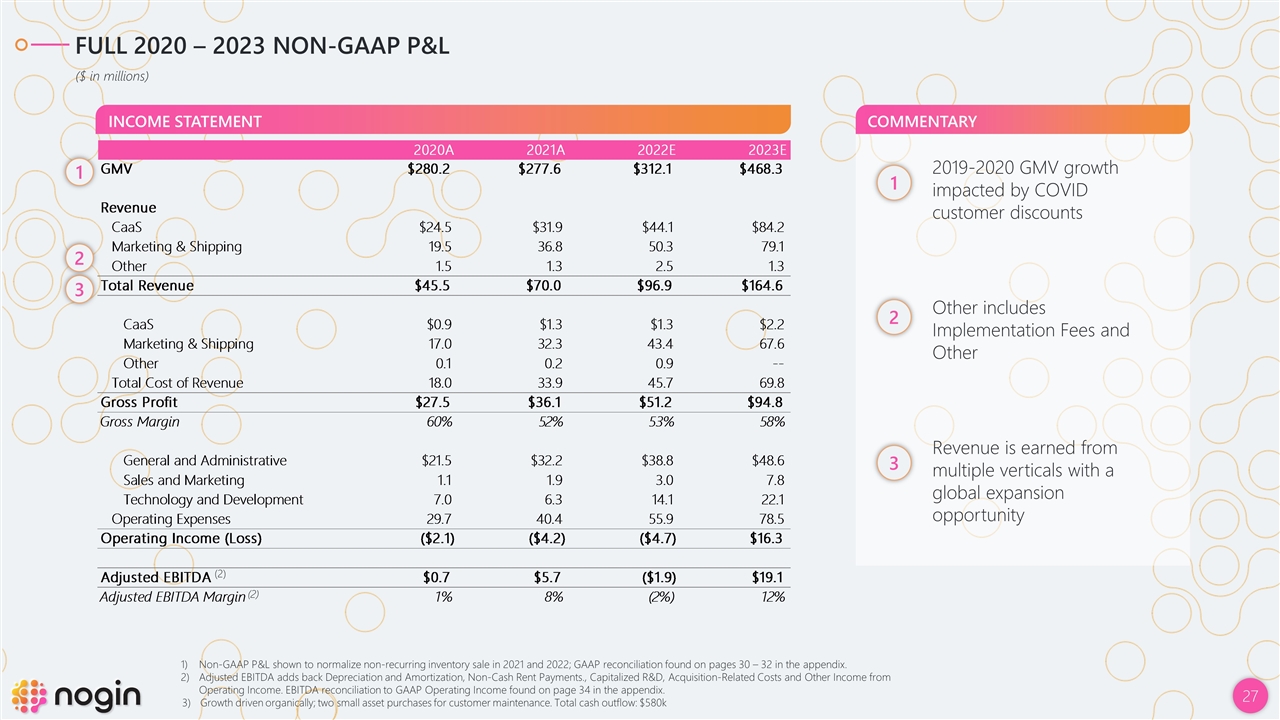 FULL 2020 – 2023 NON-GAAP P&L

($ in millions)

INCOME STATEMENT

| | 2020A | 2021A | 2022E | 2023E |
|---|---|---|---|---|
| 1 GMV | $280.2 | $277.6 | $312.1 | $468.3 |
| Revenue | | | | |
| CaaS | $24.5 | $31.9 | $44.1 | $84.2 |
| Marketing & Shipping | 19.5 | 36.8 | 50.3 | 79.1 |
| 2 Other | 1.5 | 1.3 | 2.5 | 1.3 |
| 3 Total Revenue | $45.5 | $70.0 | $96.9 | $164.6 |
| CaaS | $0.9 | $1.3 | $1.3 | $2.2 |
| Marketing & Shipping | 17.0 | 32.3 | 43.4 | 67.6 |
| Other | 0.1 | 0.2 | 0.9 | -- |
| Total Cost of Revenue | 18.0 | 33.9 | 45.7 | 69.8 |
| Gross Profit | $27.5 | $36.1 | $51.2 | $94.8 |
| Gross Margin | 60% | 52% | 53% | 58% |
| General and Administrative | $21.5 | $32.2 | $38.8 | $48.6 |
| Sales and Marketing | 1.1 | 1.9 | 3.0 | 7.8 |
| Technology and Development | 7.0 | 6.3 | 14.1 | 22.1 |
| Operating Expenses | 29.7 | 40.4 | 55.9 | 78.5 |
| Operating Income (Loss) | ($2.1) | ($4.2) | ($4.7) | $16.3 |
| Adjusted EBITDA (2) | $0.7 | $5.7 | ($1.9) | $19.1 |
| Adjusted EBITDA Margin (2) | 1% | 8% | (2%) | 12% |

COMMENTARY

1 2019-2020 GMV growth impacted by COVID customer discounts

2 Other includes Implementation Fees and Other

3 Revenue is earned from multiple verticals with a global expansion opportunity

1) Non-GAAP P&L shown to normalize non-recurring inventory sale in 2021 and 2022; GAAP reconciliation found on pages 30 – 32 in the appendix.
2) Adjusted EBITDA adds back Depreciation and Amortization, Non-Cash Rent Payments., Capitalized R&D, Acquisition-Related Costs and Other Income from Operating Income. EBITDA reconciliation to GAAP Operating Income found on page 34 in the appendix.
3) Growth driven organically; two small asset purchases for customer maintenance. Total cash outflow: $580k

nogin

27